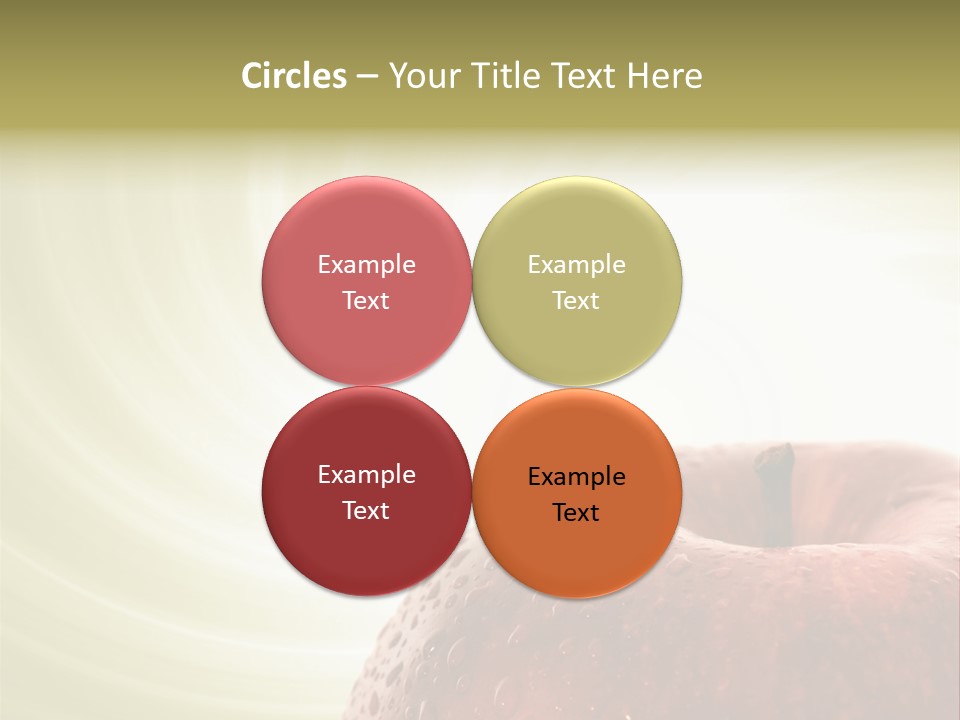 Circles – Your Title Text Here

Example Text

Example Text

Example Text

Example Text